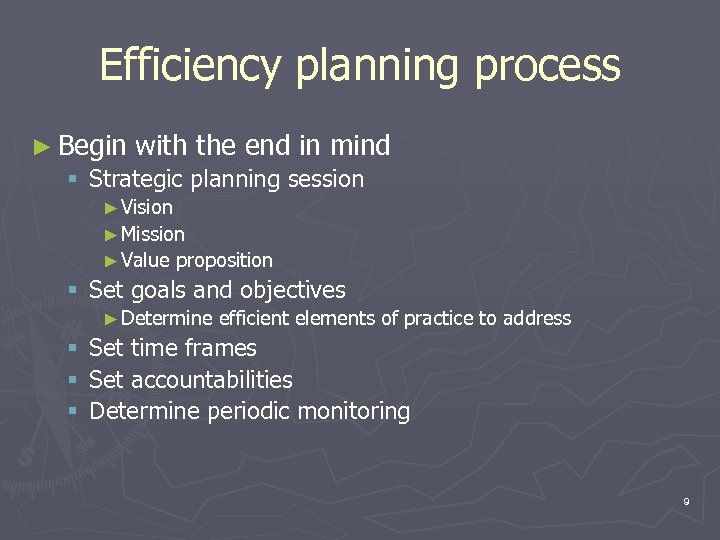 Efficiency planning process

► Begin with the end in mind
▪ Strategic planning session
► Vision
► Mission
► Value proposition
▪ Set goals and objectives
► Determine efficient elements of practice to address
▪ Set time frames
▪ Set accountabilities
▪ Determine periodic monitoring

9